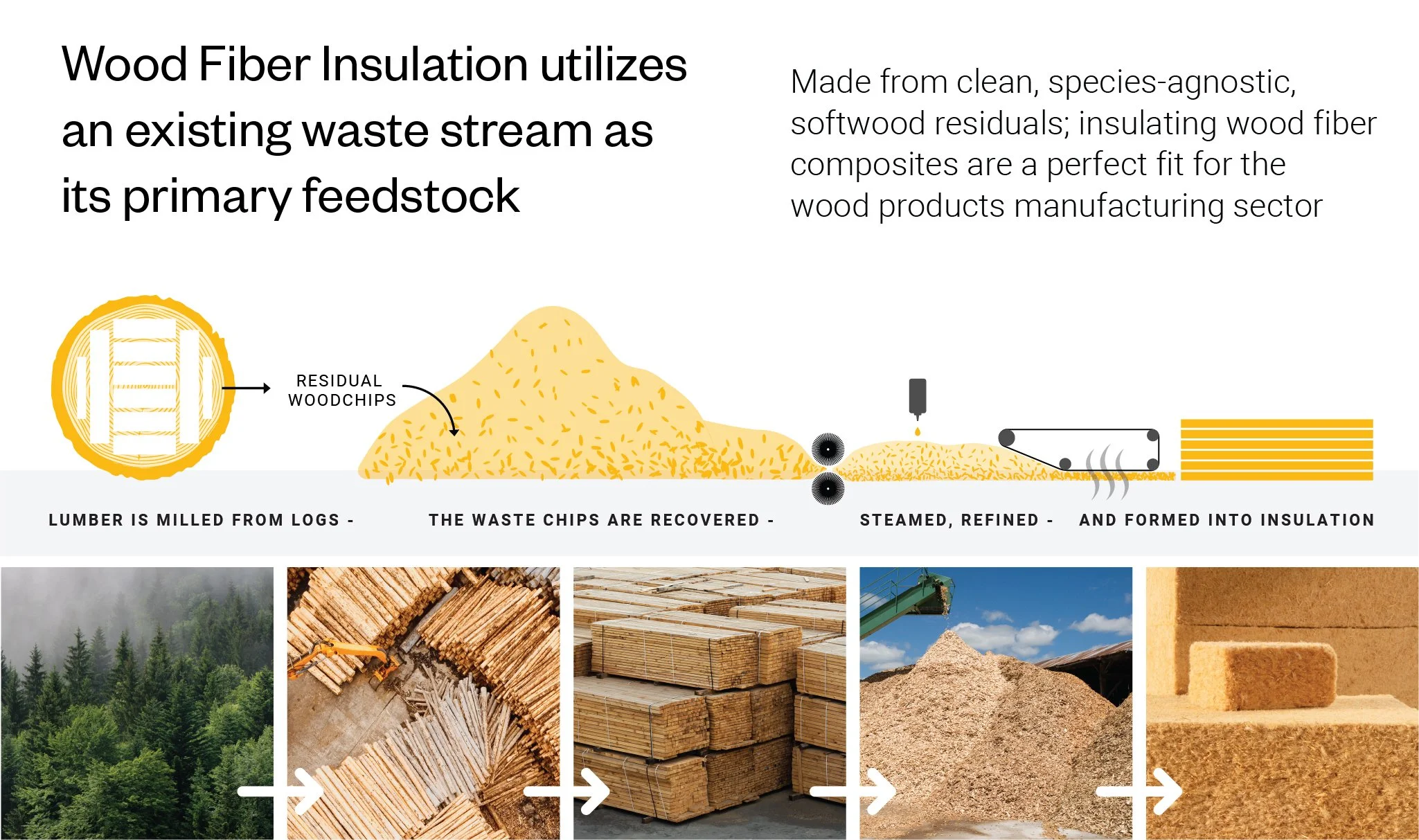 Wood Fiber Insulation utilizes an existing waste stream as its primary feedstock

Made from clean, species-agnostic, softwood residuals; insulating wood fiber composites are a perfect fit for the wood products manufacturing sector

RESIDUAL WOODCHIPS

LUMBER IS MILLED FROM LOGS -

THE WASTE CHIPS ARE RECOVERED -

STEAMED, REFINED -

AND FORMED INTO INSULATION